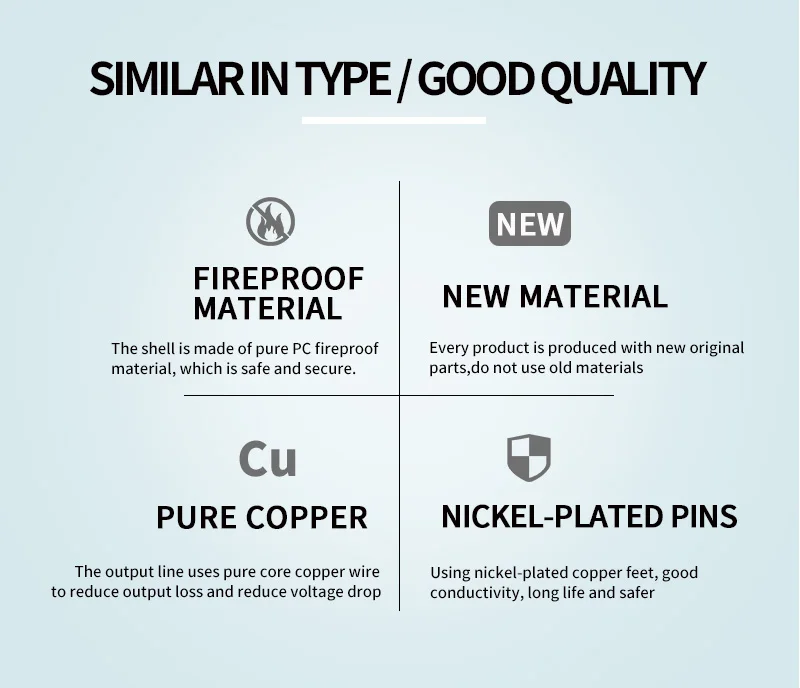 SIMILAR IN TYPE / GOOD QUALITY

FIREPROOF MATERIAL

The shell is made of pure PC fireproof material, which is safe and secure.

NEW

NEW MATERIAL

Every product is produced with new original parts,do not use old materials

Cu

PURE COPPER

The output line uses pure core copper wire to reduce output loss and reduce voltage drop

NICKEL-PLATED PINS

Using nickel-plated copper feet, good conductivity, long life and safer